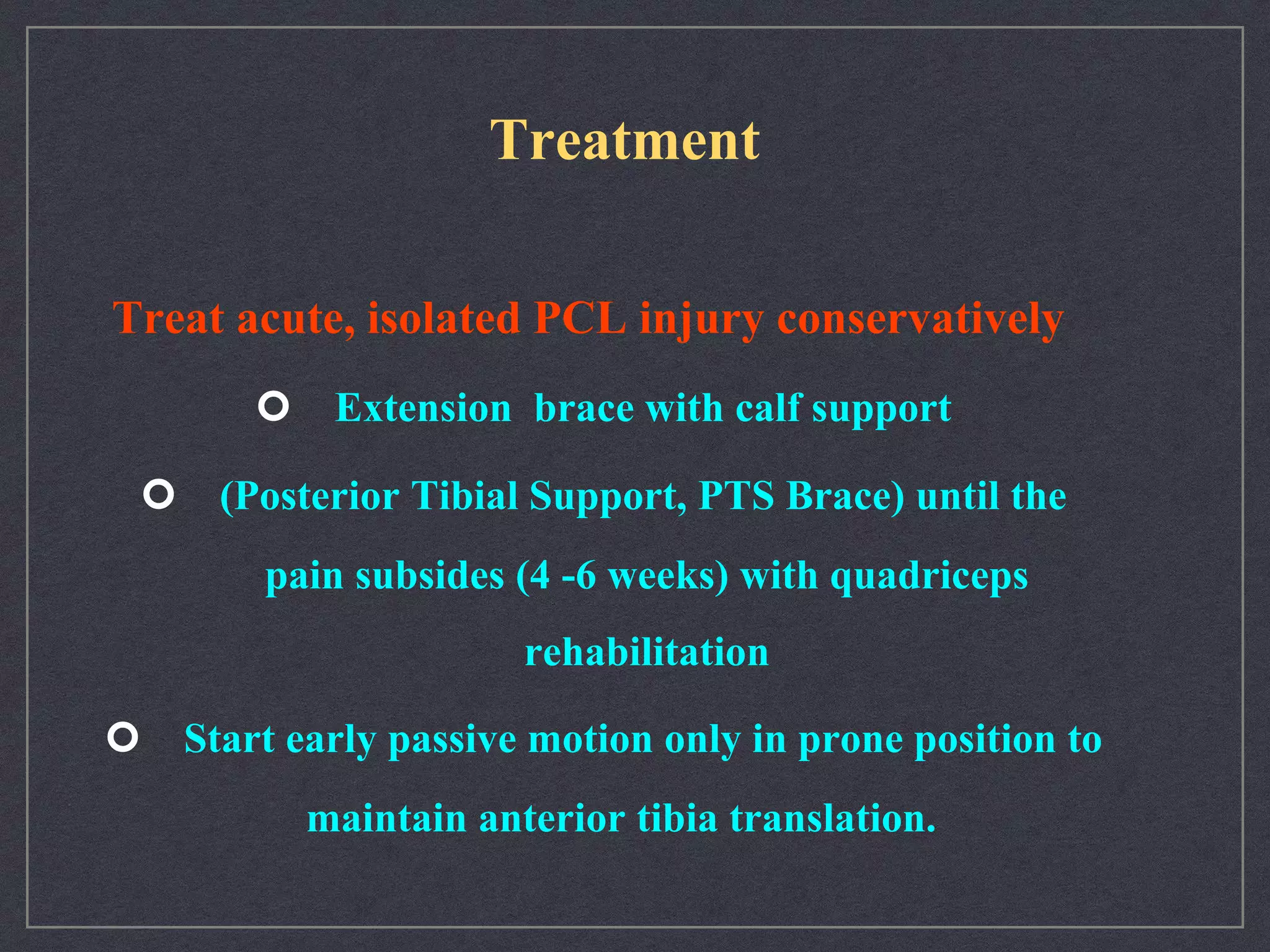 Treatment

Treat acute, isolated PCL injury conservatively

Extension  brace with calf support

(Posterior Tibial Support, PTS Brace) until the pain subsides (4 -6 weeks) with quadriceps rehabilitation

Start early passive motion only in prone position to maintain anterior tibia translation.